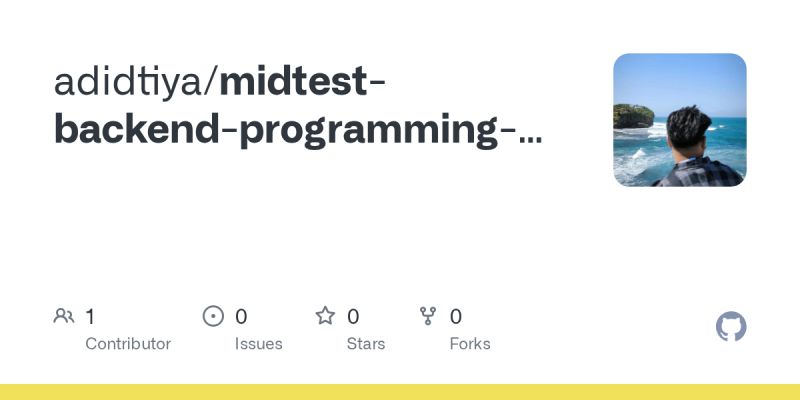 adidtiya/midtest-backend-programming-...

1 Contributor

0 Issues

0 Stars

0 Forks